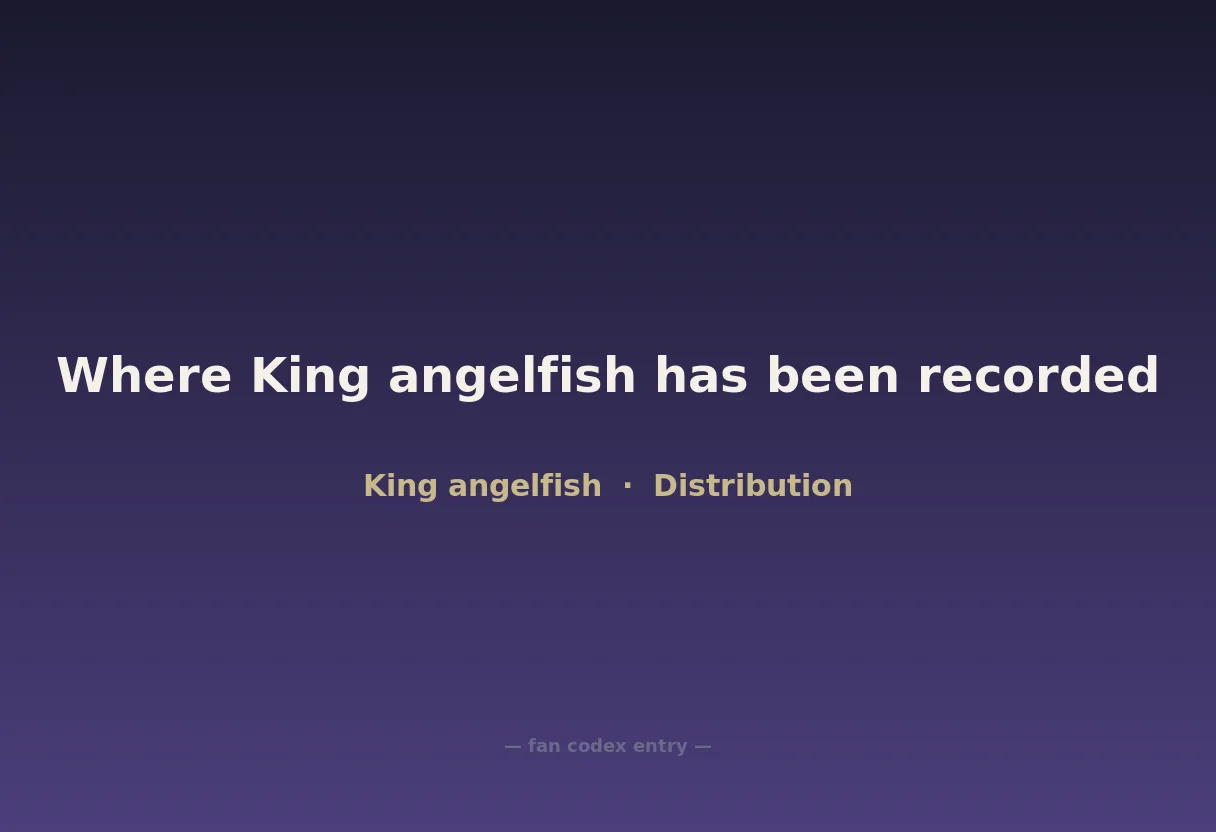 Where King angelfish has been recorded

King angelfish · Distribution

— fan codex entry —